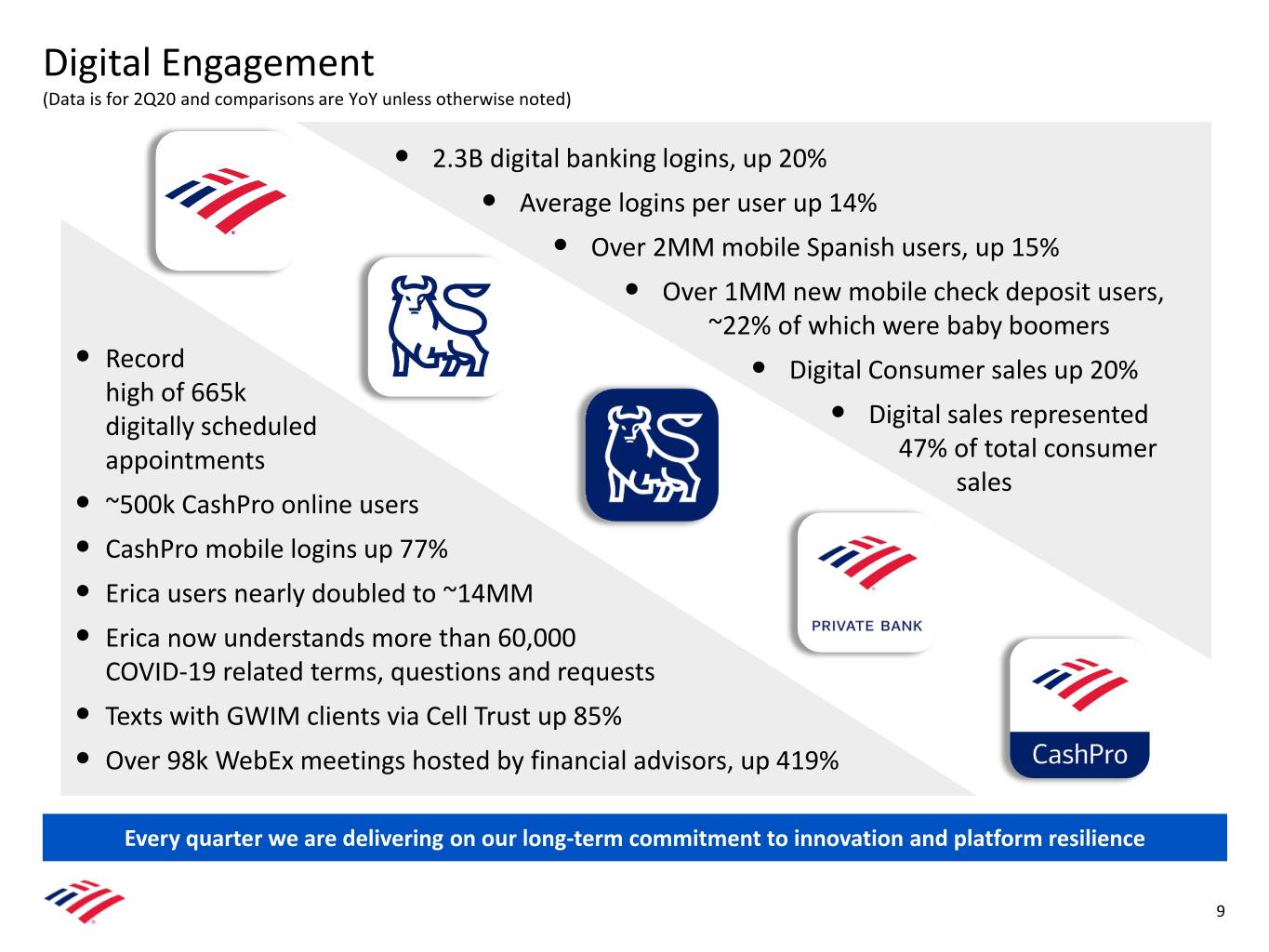 Digital Engagement
(Data is for 2Q20 and comparisons are YoY unless otherwise noted)

• 2.3B digital banking logins, up 20%
• Average logins per user up 14%
• Over 2MM mobile Spanish users, up 15%
• Over 1MM new mobile check deposit users, ~22% of which were baby boomers
• Digital Consumer sales up 20%
• Digital sales represented 47% of total consumer sales

• Record high of 665k digitally scheduled appointments
• ~500k CashPro online users
• CashPro mobile logins up 77%
• Erica users nearly doubled to ~14MM
• Erica now understands more than 60,000 COVID-19 related terms, questions and requests
• Texts with GWIM clients via Cell Trust up 85%
• Over 98k WebEx meetings hosted by financial advisors, up 419%

PRIVATE BANK

CashPro

Every quarter we are delivering on our long-term commitment to innovation and platform resilience

9